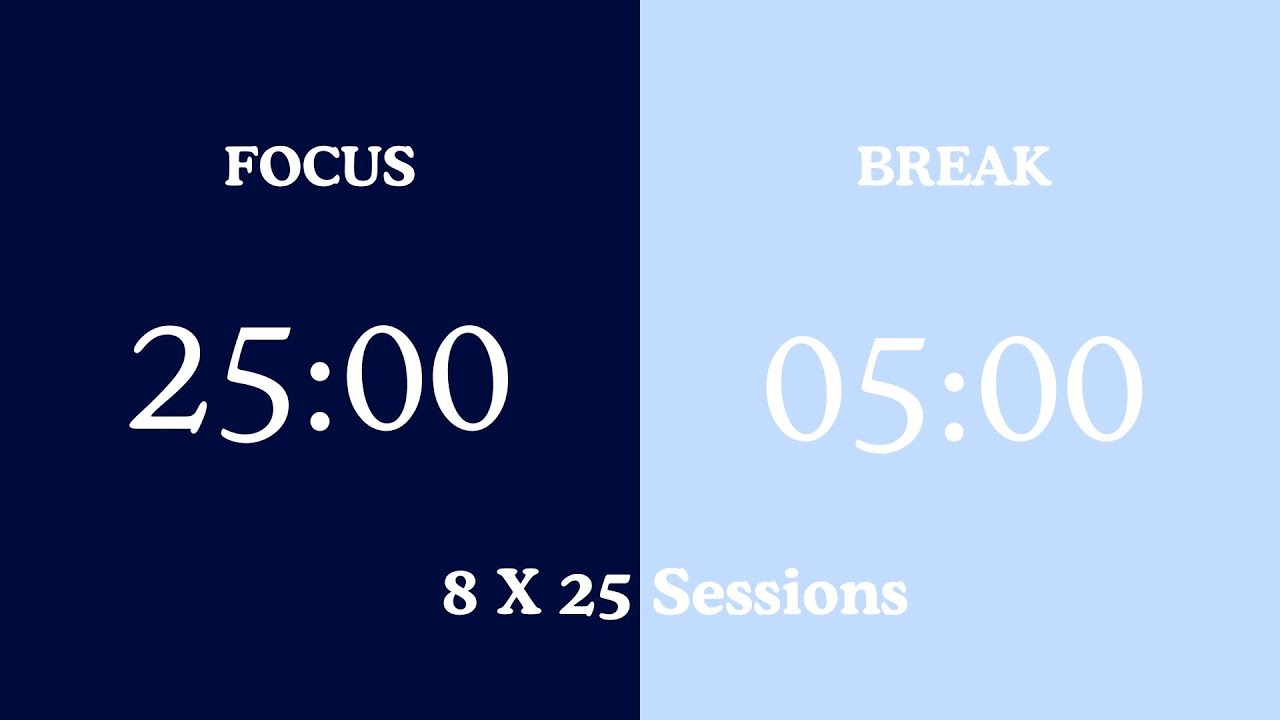 FOCUS

25:00

BREAK

05:00

8 X 25 Sessions